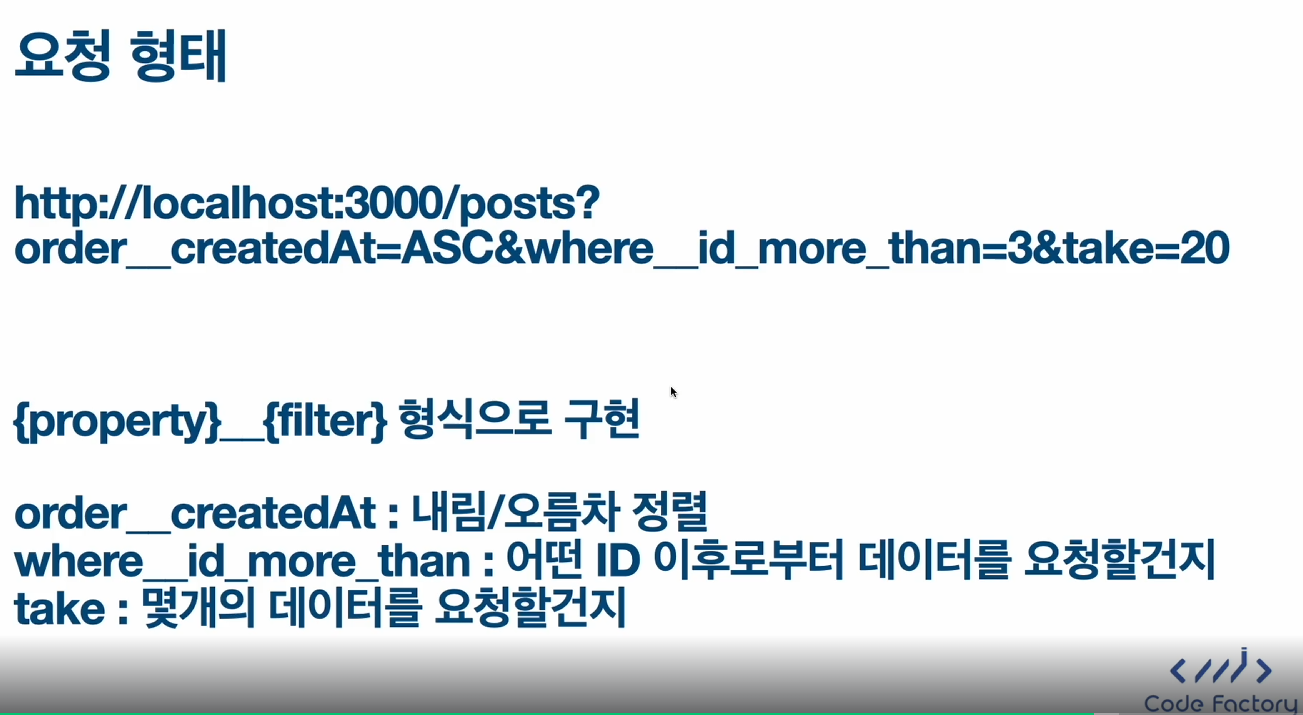 요청 형태

http://localhost:3000/posts?order__createdAt=ASC&where__id_more_than=3&take=20

{property}__{filter} 형식으로 구현

order__createdAt : 내림/오름차 정렬
where__id_more_than : 어떤 ID 이후로부터 데이터를 요청할건지
take : 몇개의 데이터를 요청할건지

Code Factory